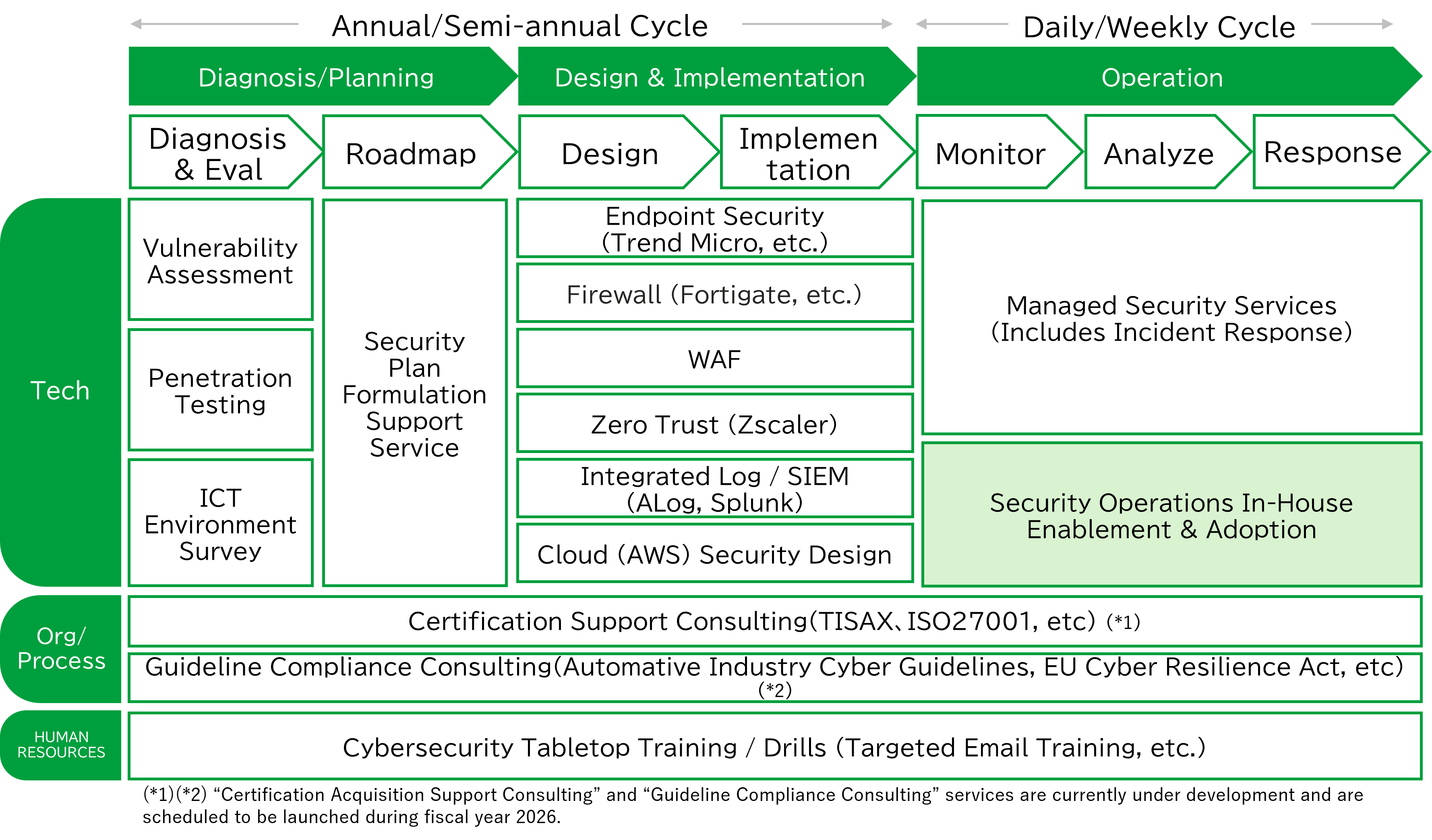 Annual/Semi-annual Cycle

Daily/Weekly Cycle

Diagnosis/Planning

Design & Implementation

Operation

Diagnosis & Eval

Roadmap

Design

Implementation

Monitor

Analyze

Response

Tech

Vulnerability Assessment

Penetration Testing

ICT Environment Survey

Security Plan Formulation Support Service

Endpoint Security (Trend Micro, etc.)

Firewall (Fortigate, etc.)

WAF

Zero Trust (Zscaler)

Integrated Log / SIEM (ALog, Splunk)

Cloud (AWS) Security Design

Managed Security Services (Includes Incident Response)

Security Operations In-House Enablement & Adoption

Org/ Process

Certification Support Consulting(TISAX、ISO27001, etc) (*1)

Guideline Compliance Consulting(Automative Industry Cyber Guidelines, EU Cyber Resilience Act, etc) (*2)

HUMAN RESOURCES

Cybersecurity Tabletop Training / Drills (Targeted Email Training, etc.)

(*1)(*2) “Certification Acquisition Support Consulting” and “Guideline Compliance Consulting” services are currently under development and are scheduled to be launched during fiscal year 2026.